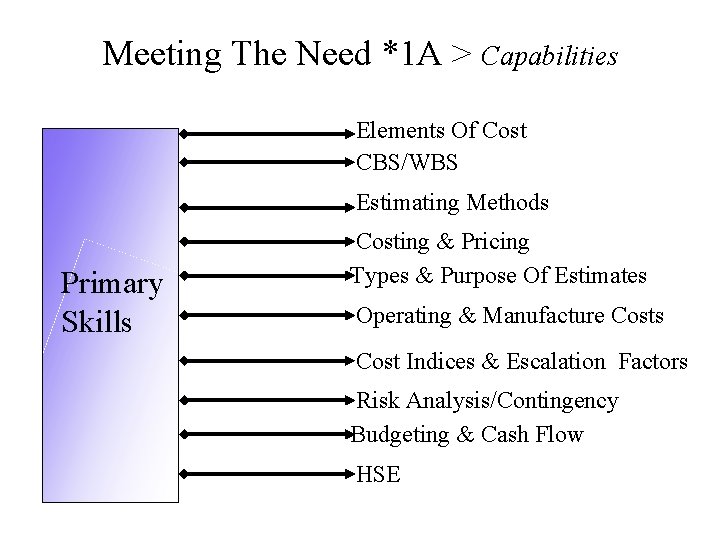 Meeting The Need *1A > Capabilities

Primary Skills

Elements Of Cost
CBS/WBS
Estimating Methods
Costing & Pricing
Types & Purpose Of Estimates
Operating & Manufacture Costs
Cost Indices & Escalation Factors
Risk Analysis/Contingency
Budgeting & Cash Flow
HSE